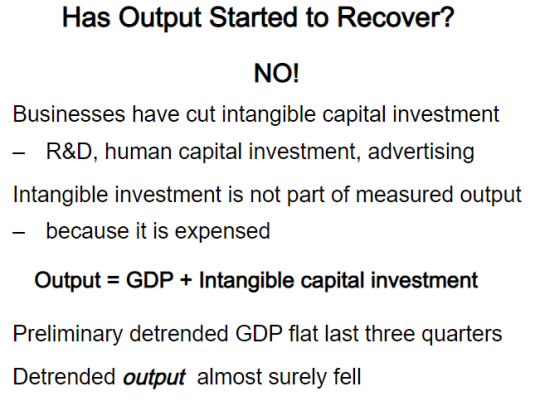 Has Output Started to Recover?

NO!

Businesses have cut intangible capital investment

– R&D, human capital investment, advertising

Intangible investment is not part of measured output

– because it is expensed

Output = GDP + Intangible capital investment

Preliminary detrended GDP flat last three quarters

Detrended output almost surely fell